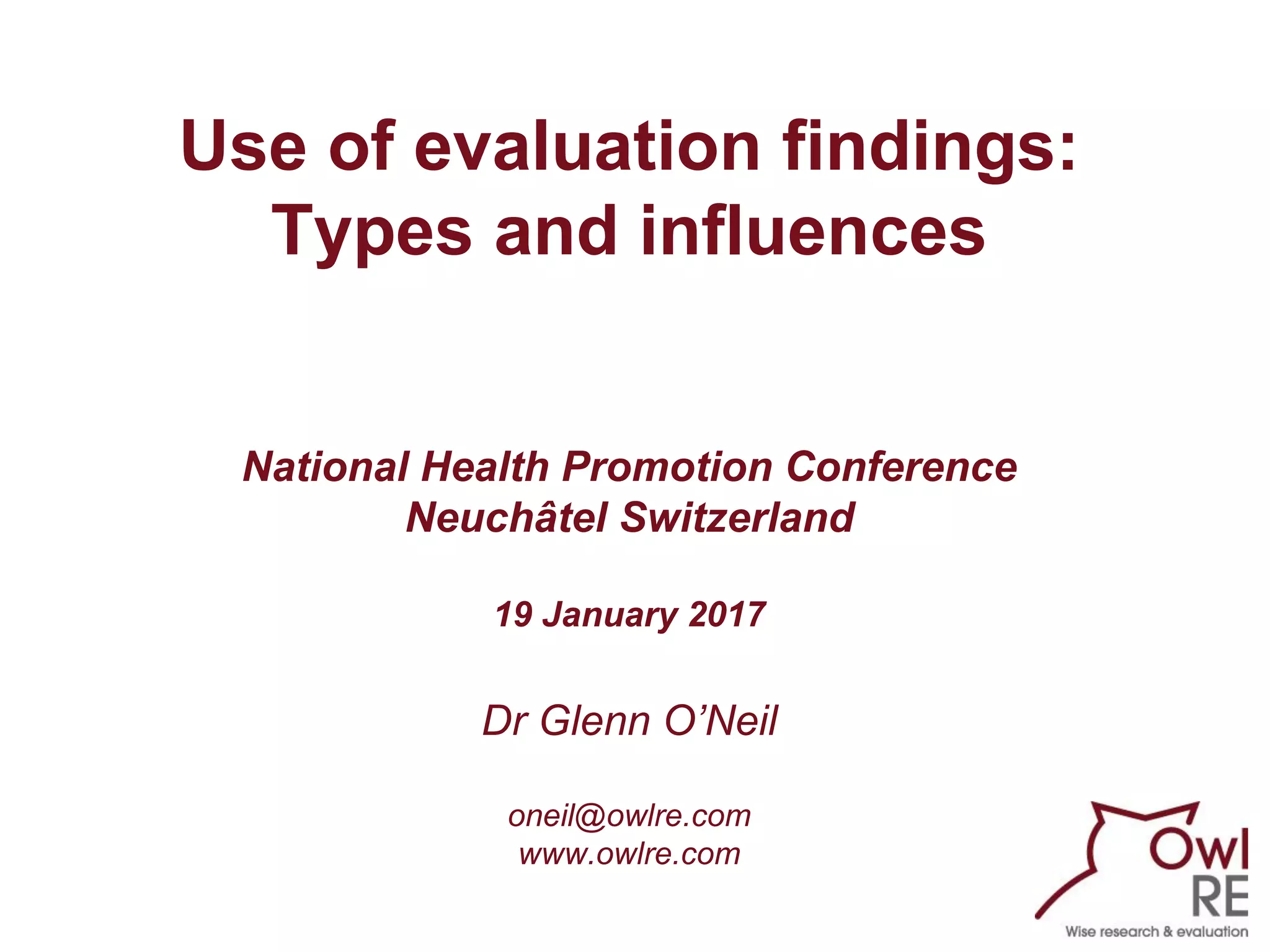 Use of evaluation findings: Types and influences

National Health Promotion Conference
Neuchâtel Switzerland

19 January 2017

Dr Glenn O'Neil

oneil@owlre.com
www.owlre.com

Owl
RE
Wise research & evaluation